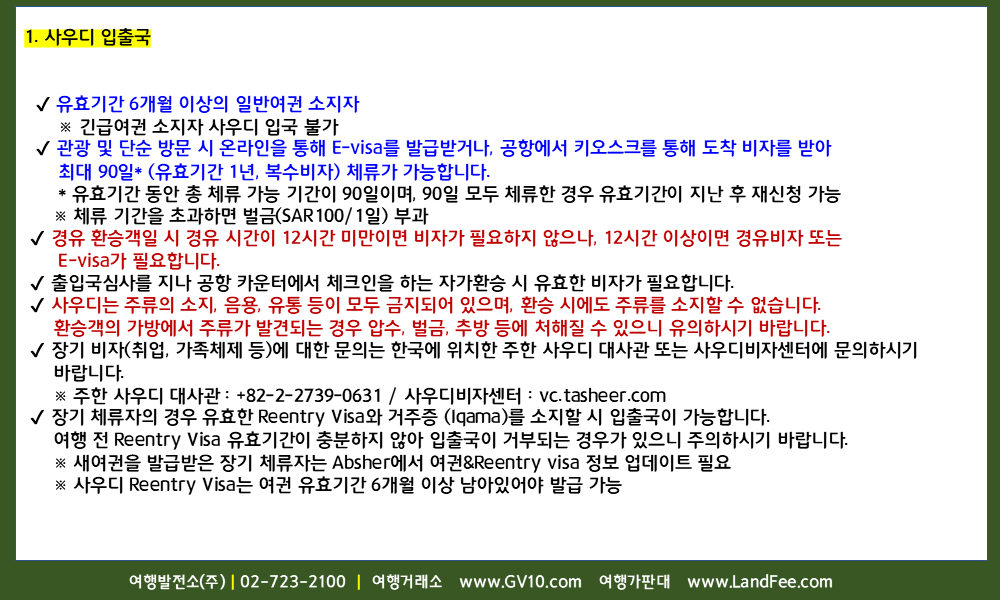 1. 사우디 입출국

✓ 유효기간 6개월 이상의 일반여권 소지자
※ 긴급여권 소지자 사우디 입국 불가
✓ 관광 및 단순 방문 시 온라인을 통해 E-visa를 발급받거나, 공항에서 키오스크를 통해 도착 비자를 받아 최대 90일* (유효기간 1년, 복수비자) 체류가 가능합니다.
* 유효기간 동안 총 체류 가능 기간이 90일이며, 90일 모두 체류한 경우 유효기간이 지난 후 재신청 가능
※ 체류 기간을 초과하면 벌금(SAR100/1일) 부과
✓ 경유 환승객일 시 경유 시간이 12시간 미만이면 비자가 필요하지 않으나, 12시간 이상이면 경유비자 또는 E-visa가 필요합니다.
✓ 출입국심사를 지나 공항 카운터에서 체크인을 하는 자가환승 시 유효한 비자가 필요합니다.
✓ 사우디는 주류의 소지, 음용, 유통 등이 모두 금지되어 있으며, 환승 시에도 주류를 소지할 수 없습니다. 환승객의 가방에서 주류가 발견되는 경우 압수, 벌금, 추방 등에 처해질 수 있으니 유의하시기 바랍니다.
✓ 장기 비자(취업, 가족체제 등)에 대한 문의는 한국에 위치한 주한 사우디 대사관 또는 사우디비자센터에 문의하시기 바랍니다.
※ 주한 사우디 대사관 : +82-2-2739-0631 / 사우디비자센터 : vc.tasheer.com
✓ 장기 체류자의 경우 유효한 Reentry Visa와 거주증 (Iqama)를 소지할 시 입출국이 가능합니다. 여행 전 Reentry Visa 유효기간이 충분하지 않아 입출국이 거부되는 경우가 있으니 주의하시기 바랍니다.
※ 새여권을 발급받은 장기 체류자는 Absher에서 여권&Reentry visa 정보 업데이트 필요
※ 사우디 Reentry Visa는 여권 유효기간 6개월 이상 남아있어야 발급 가능

여행발전소(주) | 02-723-2100 | 여행거래소 www.GV10.com 여행가판대 www.LandFee.com